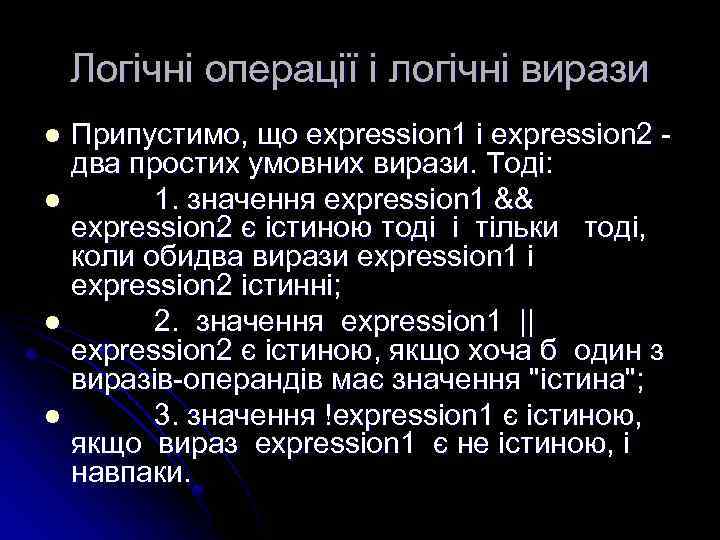 Логічні операції і логічні вирази

- Припустимо, що expression1 і expression2 - два простих умовних вирази. Тоді:
- 1. значення expression1 && expression2 є істиною тоді і тільки тоді, коли обидва вирази expression1 і expression2 істинні;
- 2. значення expression1 || expression2 є істиною, якщо хоча б один з виразів-операндів має значення "істина";
- 3. значення !expression1 є істиною, якщо вираз expression1 є не істиною, і навпаки.